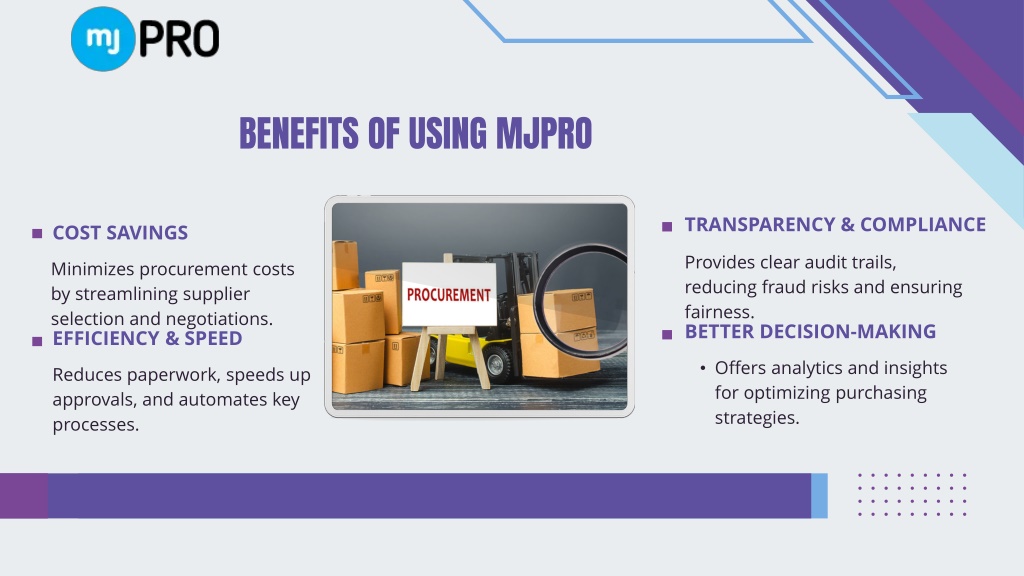 mj PRO

BENEFITS OF USING MJPRO

COST SAVINGS

Minimizes procurement costs by streamlining supplier selection and negotiations.

EFFICIENCY & SPEED

Reduces paperwork, speeds up approvals, and automates key processes.

PROCUREMENT

TRANSPARENCY & COMPLIANCE

Provides clear audit trails, reducing fraud risks and ensuring fairness.

BETTER DECISION-MAKING

• Offers analytics and insights for optimizing purchasing strategies.